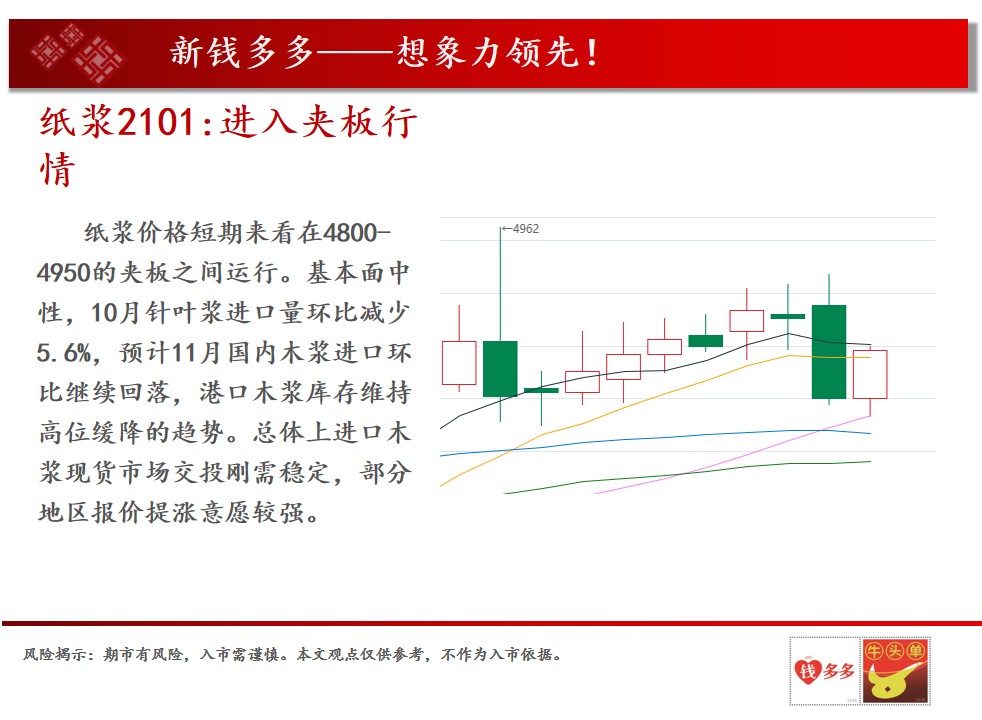 新钱多多——想象力领先!

纸浆2101:进入夹板行情

纸浆价格短期来看在4800-4950的夹板之间运行。基本面中性，10月针叶浆进口量环比减少5.6%，预计11月国内木浆进口环比继续回落，港口木浆库存维持高位缓降的趋势。总体上进口木浆现货市场交投刚需稳定，部分地区报价提涨意愿较强。

←4962

风险揭示：期市有风险，入市需谨慎。本文观点仅供参考，不作为入市依据。

钱多多

牛头单